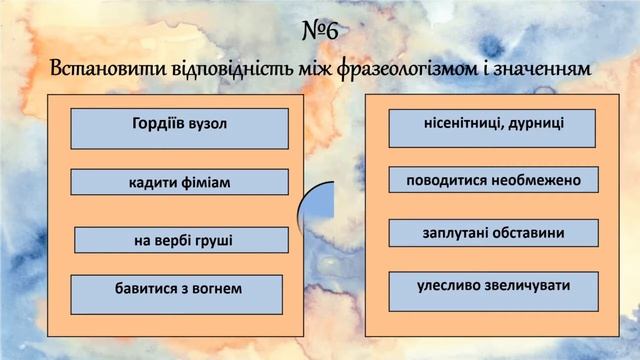 №6

Встановити відповідність між фразеологізмом і значенням

Гордіїв вузол

кадити фіміам

на вербі груші

бавитися з вогнем

нісенітниці, дурниці

поводитися необмежено

заплутані обставини

улесливо звеличувати